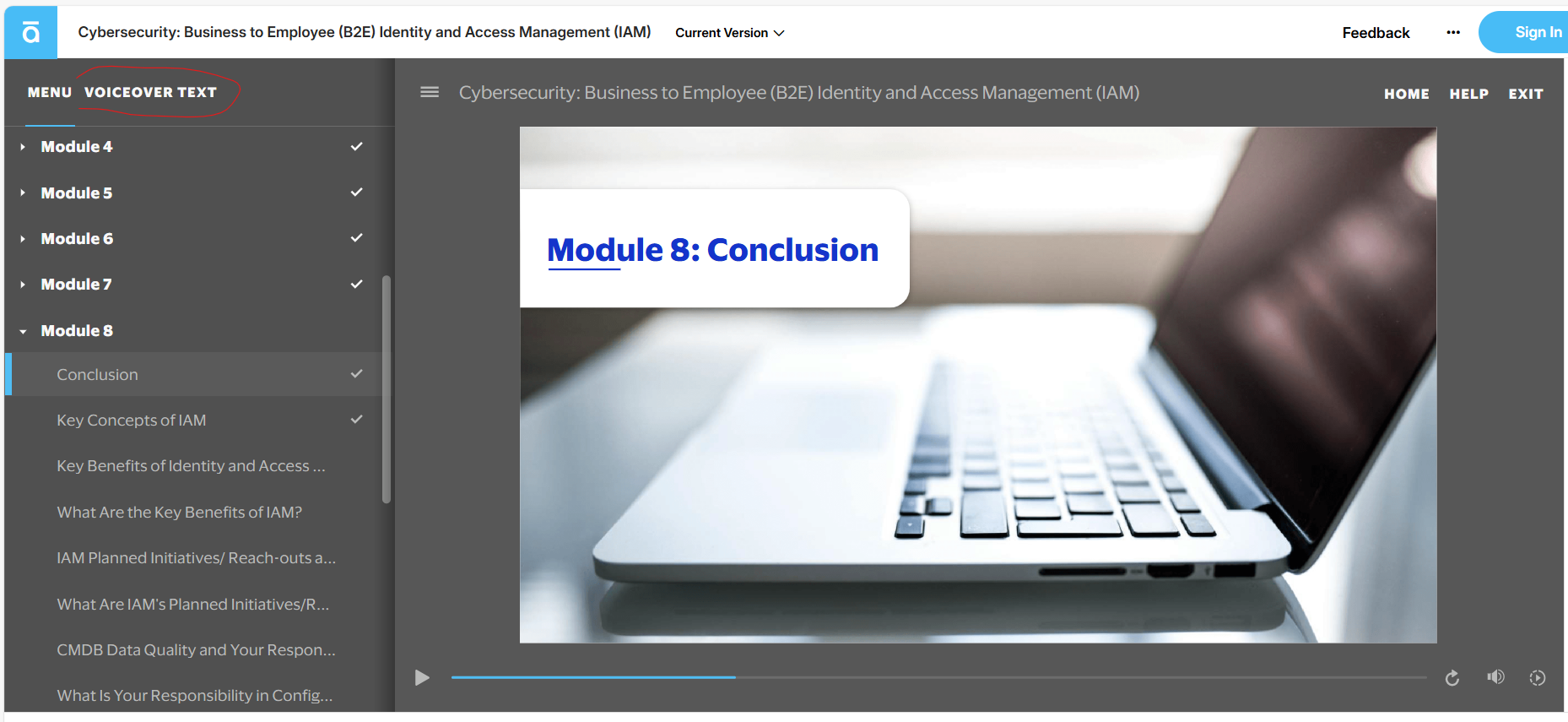 Cybersecurity: Business to Employee (B2E) Identity and Access Management (IAM)

Current Version

Feedback

...

Sign In

MENU

VOICEOVER TEXT

Module 4

Module 5

Module 6

Module 7

Module 8

Conclusion

Key Concepts of IAM

Key Benefits of Identity and Access ...

What Are the Key Benefits of IAM?

IAM Planned Initiatives/ Reach-outs a...

What Are IAM's Planned Initiatives/R...

CMDB Data Quality and Your Respon...

What Is Your Responsibility in Config...

Cybersecurity: Business to Employee (B2E) Identity and Access Management (IAM)

HOME

HELP

EXIT

Module 8: Conclusion